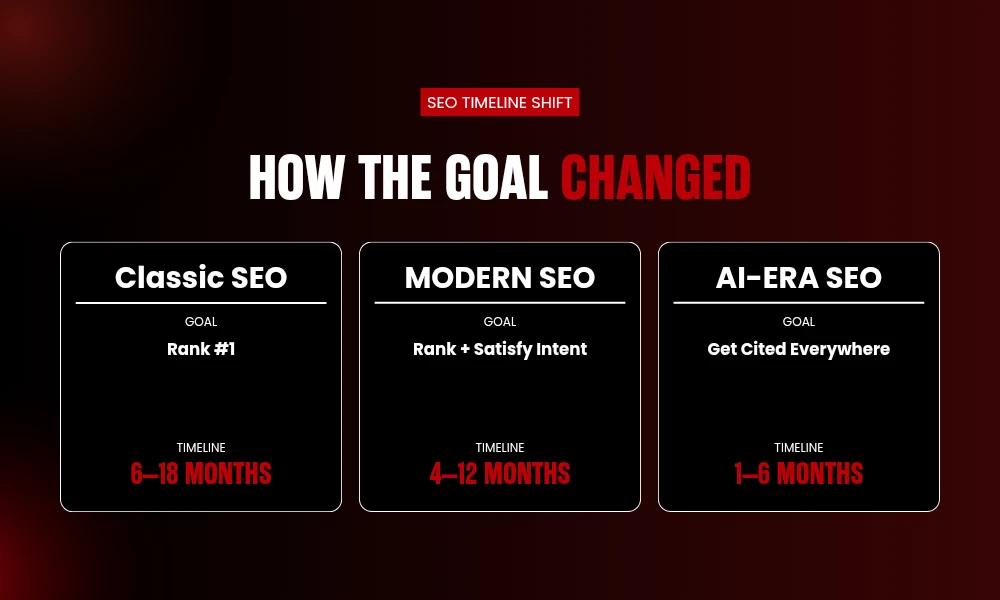 SEO TIMELINE SHIFT

HOW THE GOAL CHANGED

Classic SEO

GOAL

Rank #1

TIMELINE

6–18 MONTHS

MODERN SEO

GOAL

Rank + Satisfy Intent

TIMELINE

4–12 MONTHS

AI-ERA SEO

GOAL

Get Cited Everywhere

TIMELINE

1–6 MONTHS